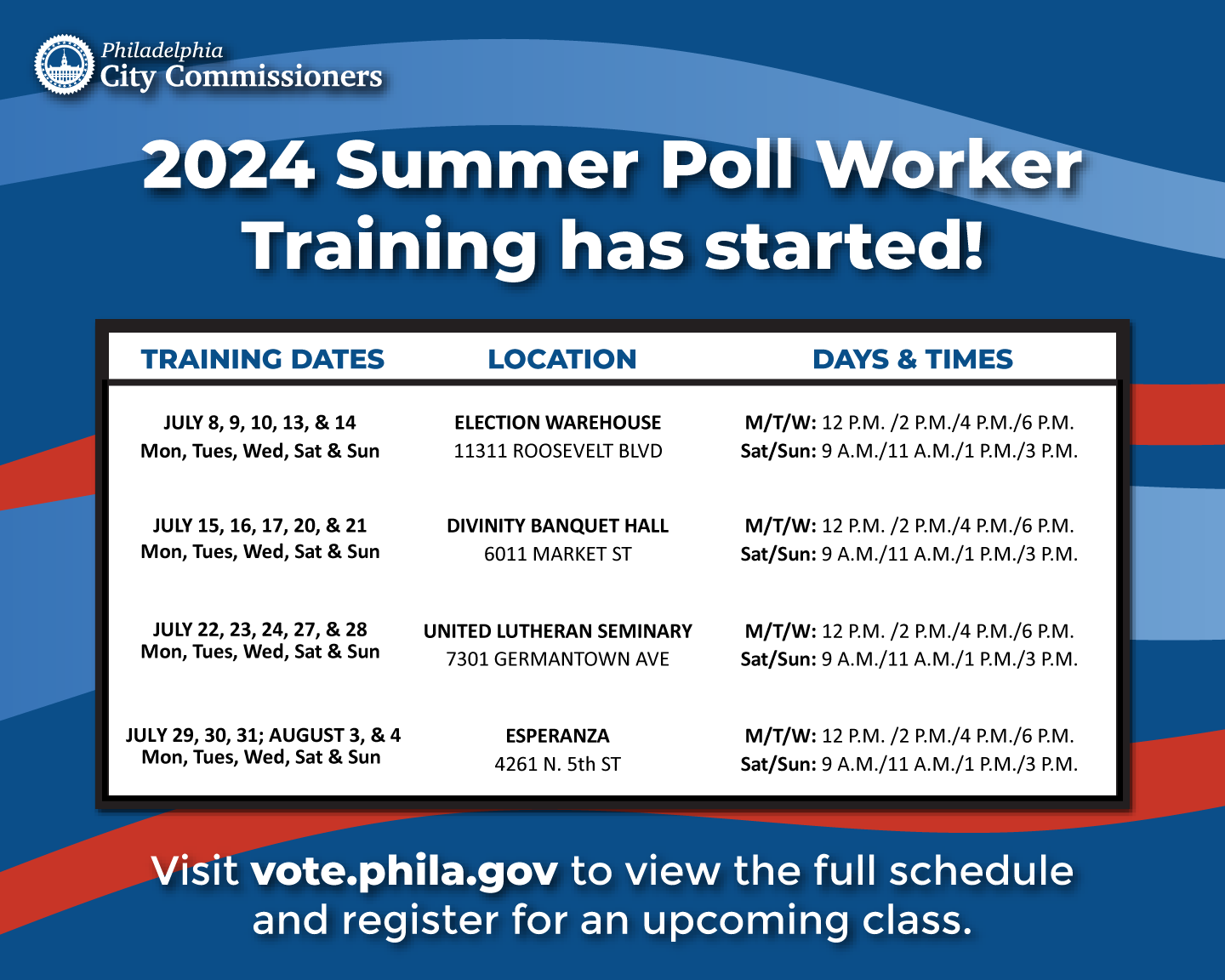 Philadelphia
City Commissioners

2024 Summer Poll Worker Training has started!

| TRAINING DATES | LOCATION | DAYS & TIMES |
|---|---|---|
| JULY 8, 9, 10, 13, & 14 Mon, Tues, Wed, Sat & Sun | ELECTION WAREHOUSE 11311 ROOSEVELT BLVD | M/T/W: 12 P.M. /2 P.M./4 P.M./6 P.M. Sat/Sun: 9 A.M./11 A.M./1 P.M./3 P.M. |
| JULY 15, 16, 17, 20, & 21 Mon, Tues, Wed, Sat & Sun | DIVINITY BANQUET HALL 6011 MARKET ST | M/T/W: 12 P.M. /2 P.M./4 P.M./6 P.M. Sat/Sun: 9 A.M./11 A.M./1 P.M./3 P.M. |
| JULY 22, 23, 24, 27, & 28 Mon, Tues, Wed, Sat & Sun | UNITED LUTHERAN SEMINARY 7301 GERMANTOWN AVE | M/T/W: 12 P.M. /2 P.M./4 P.M./6 P.M. Sat/Sun: 9 A.M./11 A.M./1 P.M./3 P.M. |
| JULY 29, 30, 31; AUGUST 3, & 4 Mon, Tues, Wed, Sat & Sun | ESPERANZA 4261 N. 5th ST | M/T/W: 12 P.M. /2 P.M./4 P.M./6 P.M. Sat/Sun: 9 A.M./11 A.M./1 P.M./3 P.M. |

Visit vote.phila.gov to view the full schedule and register for an upcoming class.